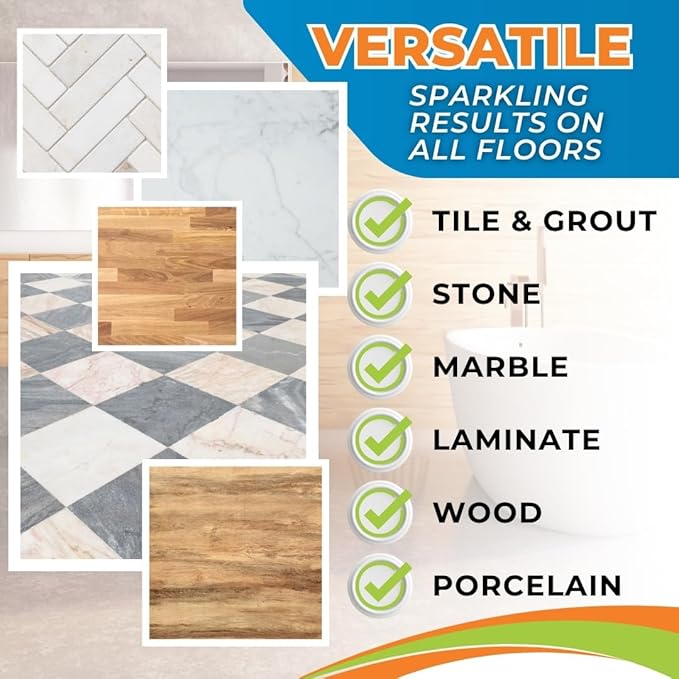 VERSATILE
SPARKLING RESULTS ON ALL FLOORS

TILE & GROUT
STONE
MARBLE
LAMINATE
WOOD
PORCELAIN